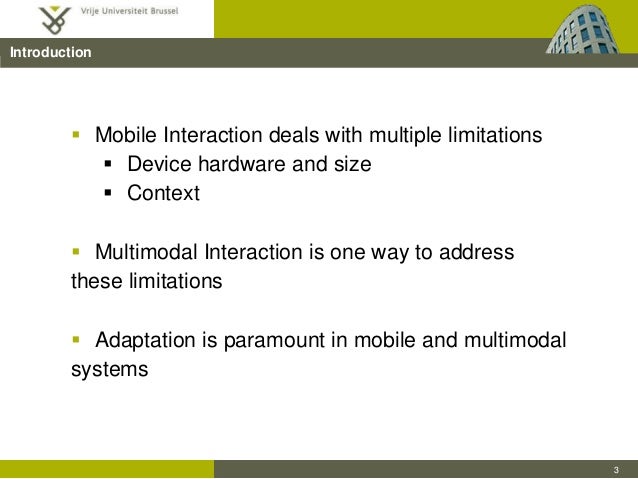 Vrije Universiteit Brussel

Introduction

▪ Mobile Interaction deals with multiple limitations
▪ Device hardware and size
▪ Context

▪ Multimodal Interaction is one way to address these limitations

▪ Adaptation is paramount in mobile and multimodal systems

3